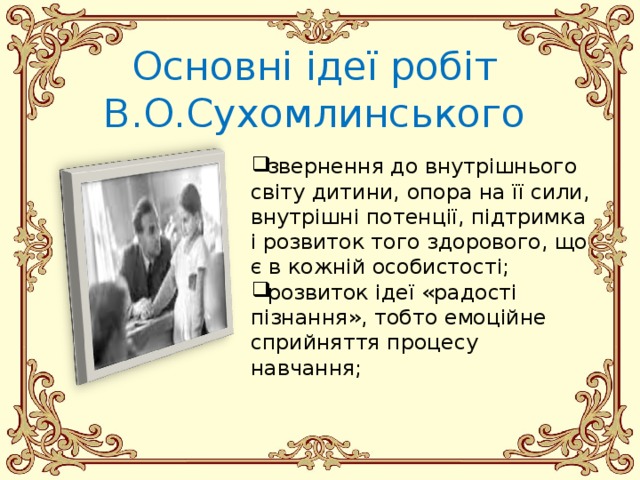 Основні ідеї робіт В.О.Сухомлинського

звернення до внутрішнього світу дитини, опора на її сили, внутрішні потенції, підтримка і розвиток того здорового, що є в кожній особистості;

розвиток ідеї «радості пізнання», тобто емоційне сприйняття процесу навчання;